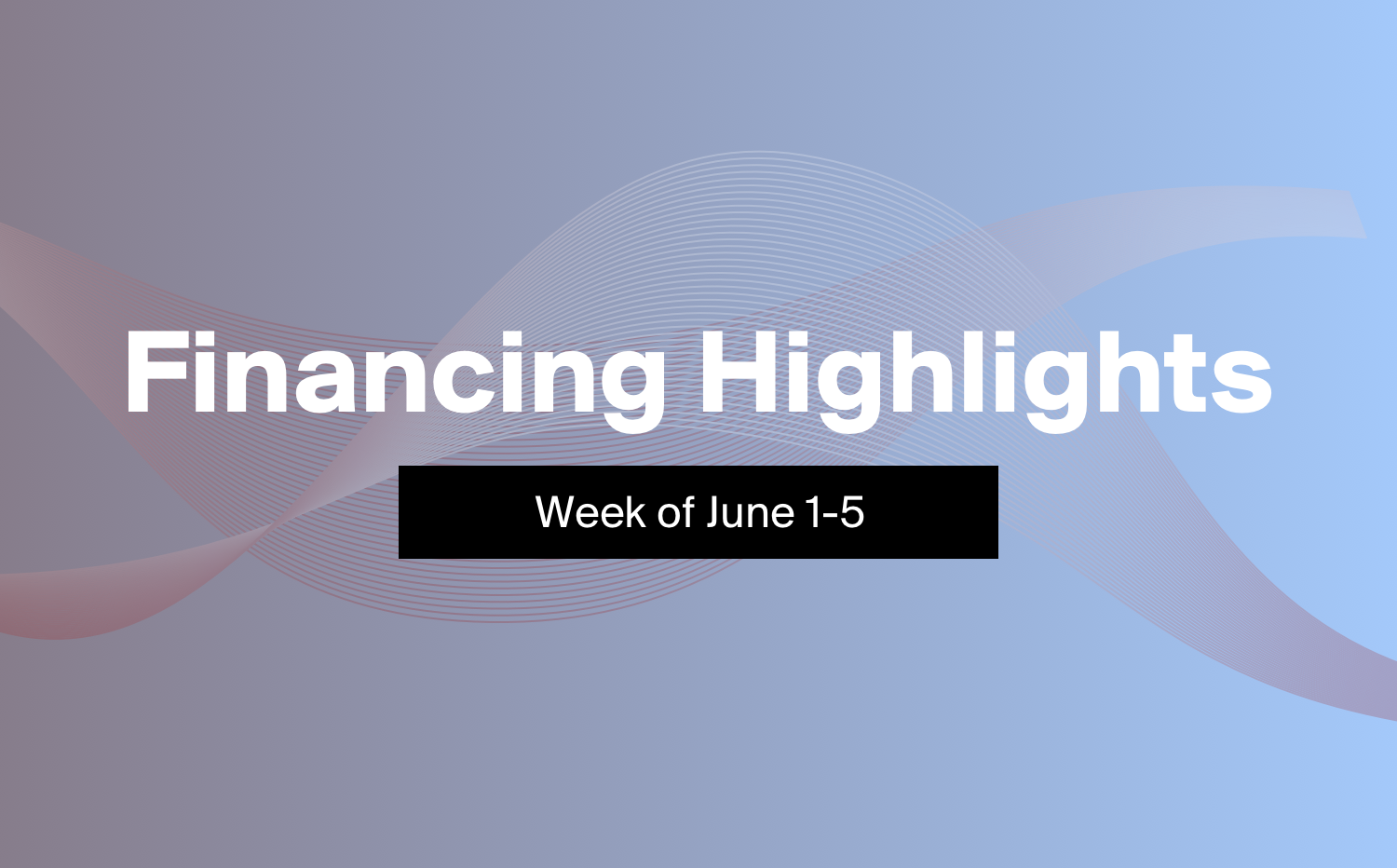 Financing Highlights

Week of June 1-5